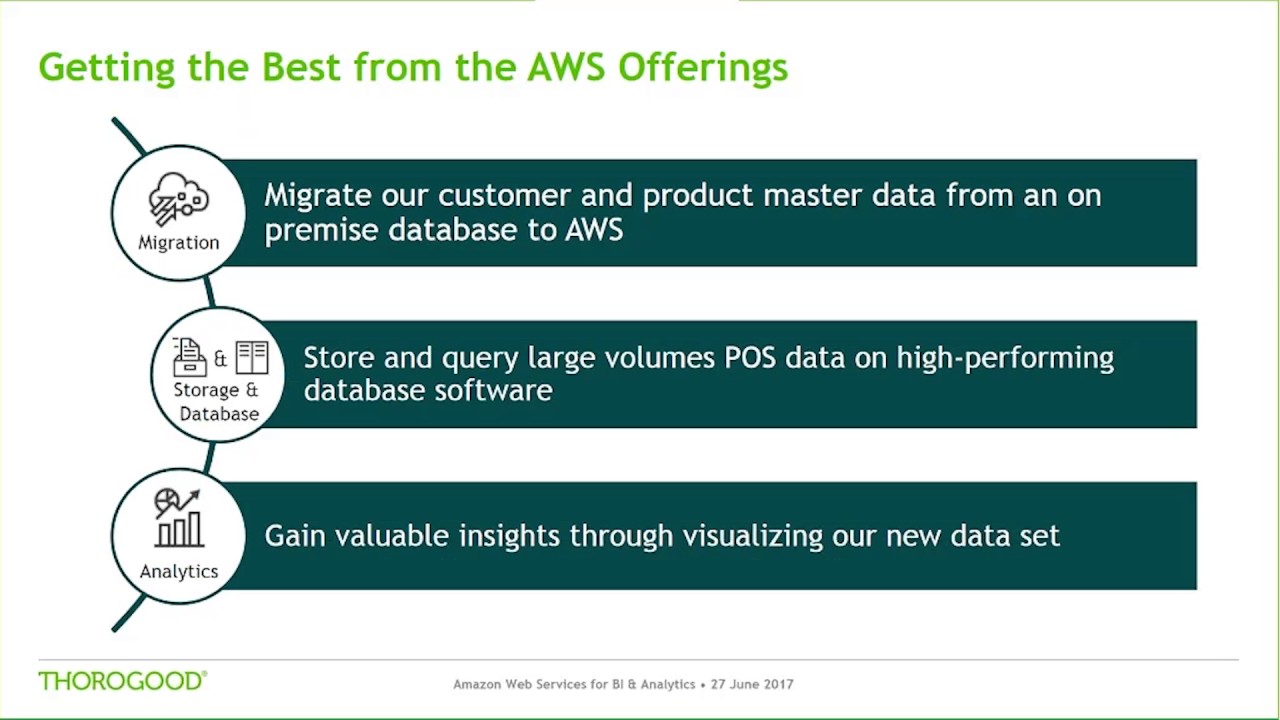 Getting the Best from the AWS Offerings

Migration

Migrate our customer and product master data from an on premise database to AWS

&
Storage & Database

Store and query large volumes POS data on high-performing database software

Analytics

Gain valuable insights through visualizing our new data set

THOROGOOD®

Amazon Web Services for BI & Analytics • 27 June 2017